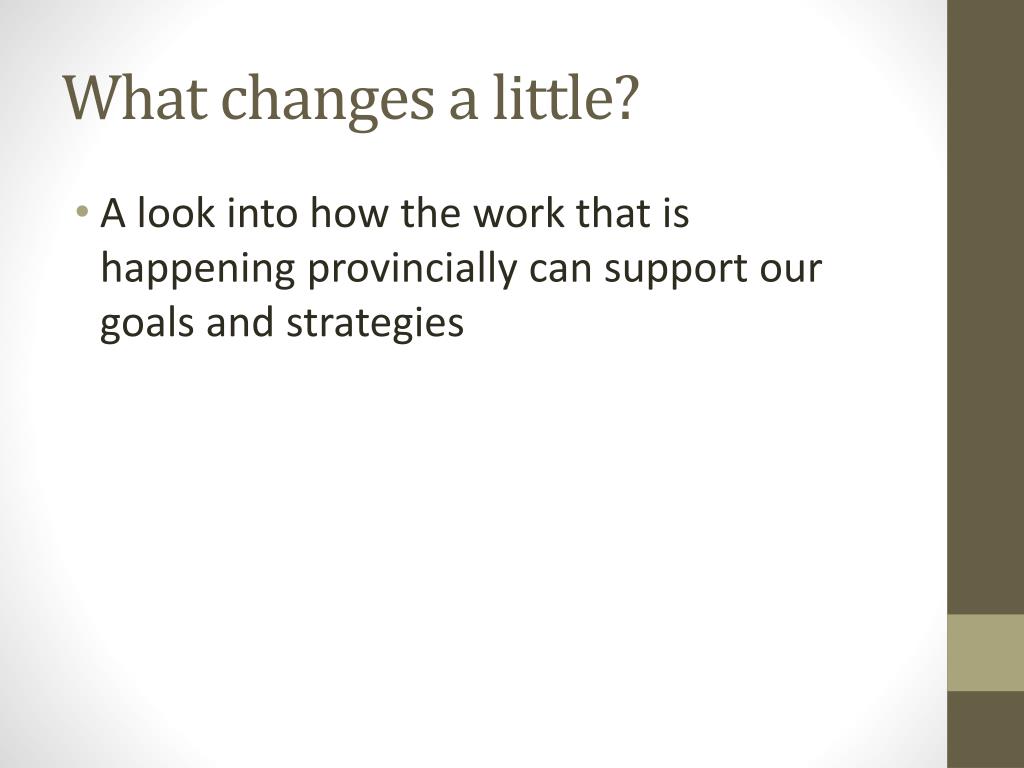 What changes a little?

• A look into how the work that is happening provincially can support our goals and strategies